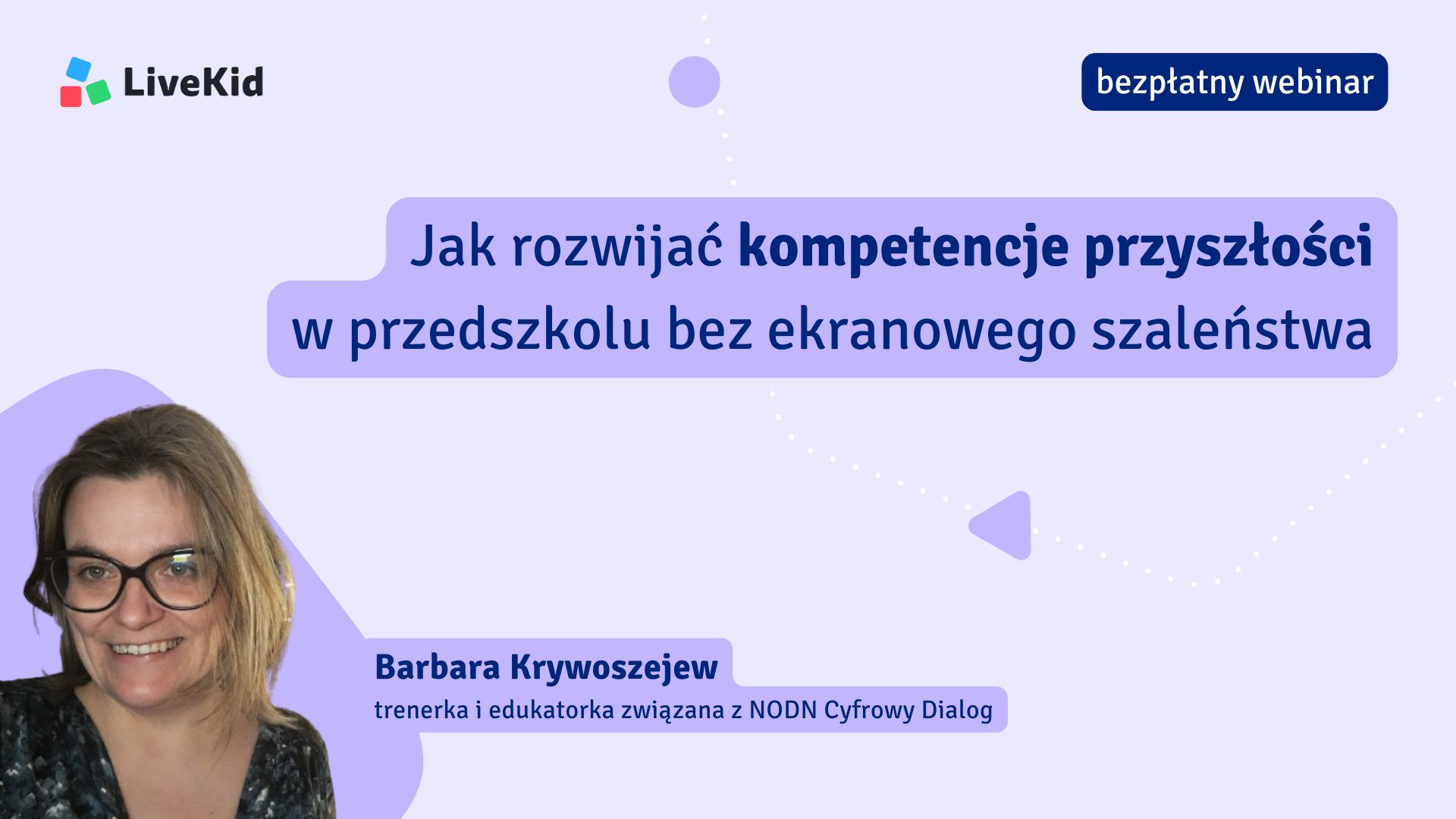 LiveKid

bezpłatny webinar

Jak rozwijać kompetencje przyszłości w przedszkolu bez ekranowego szaleństwa

Barbara Krywoszejew
trenerka i edukatorka związana z NODN Cyfrowy Dialog